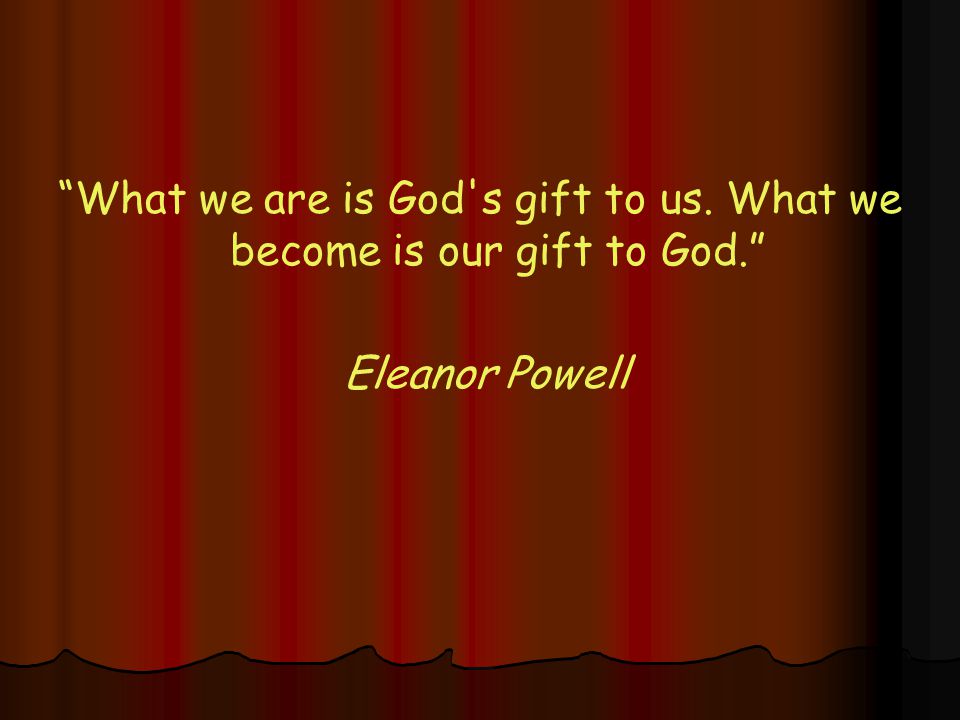 “What we are is God's gift to us. What we become is our gift to God.”

Eleanor Powell